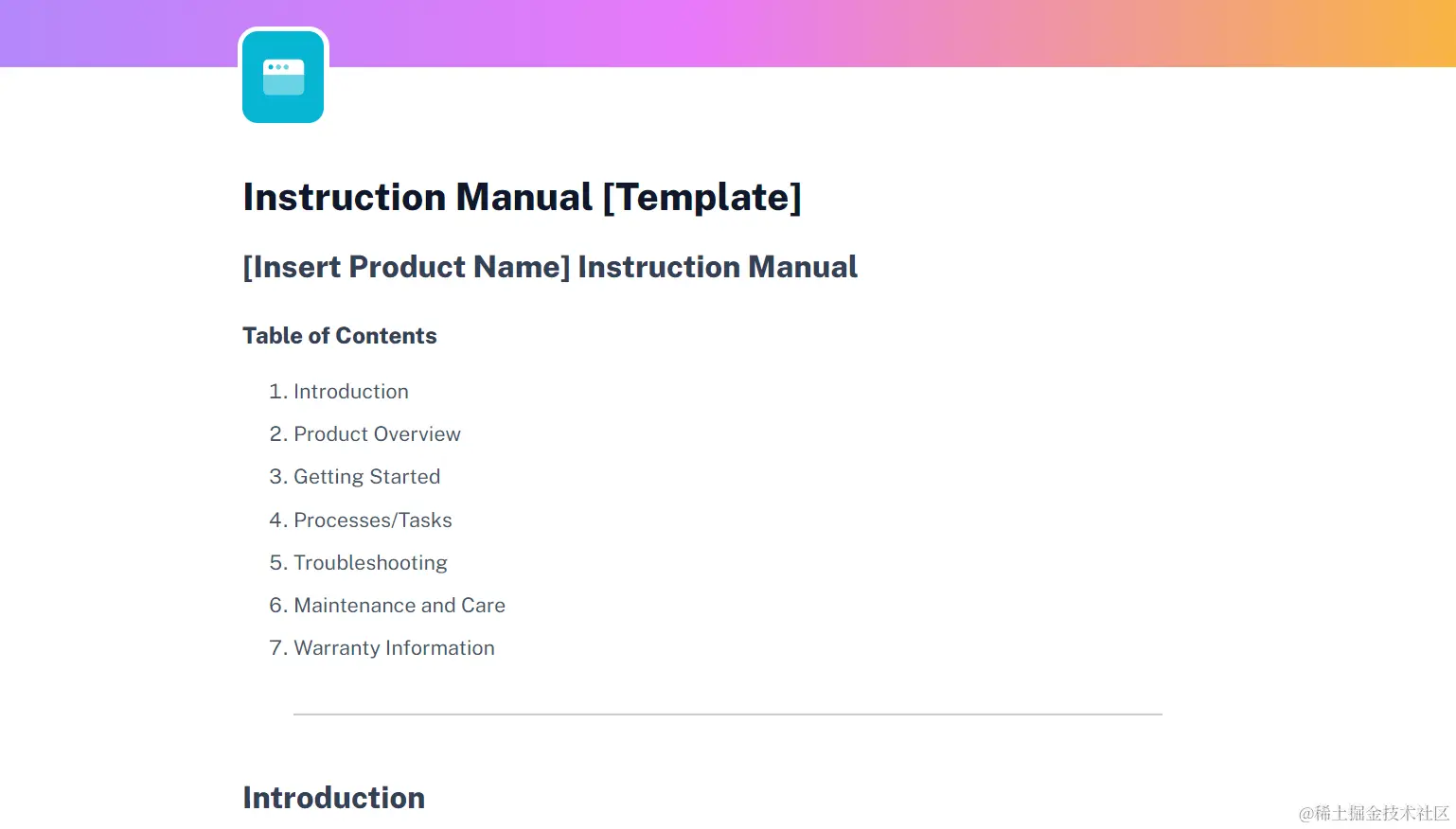 Instruction Manual [Template]

[Insert Product Name] Instruction Manual

Table of Contents

1. Introduction
2. Product Overview
3. Getting Started
4. Processes/Tasks
5. Troubleshooting
6. Maintenance and Care
7. Warranty Information

Introduction

@稀土掘金技术社区